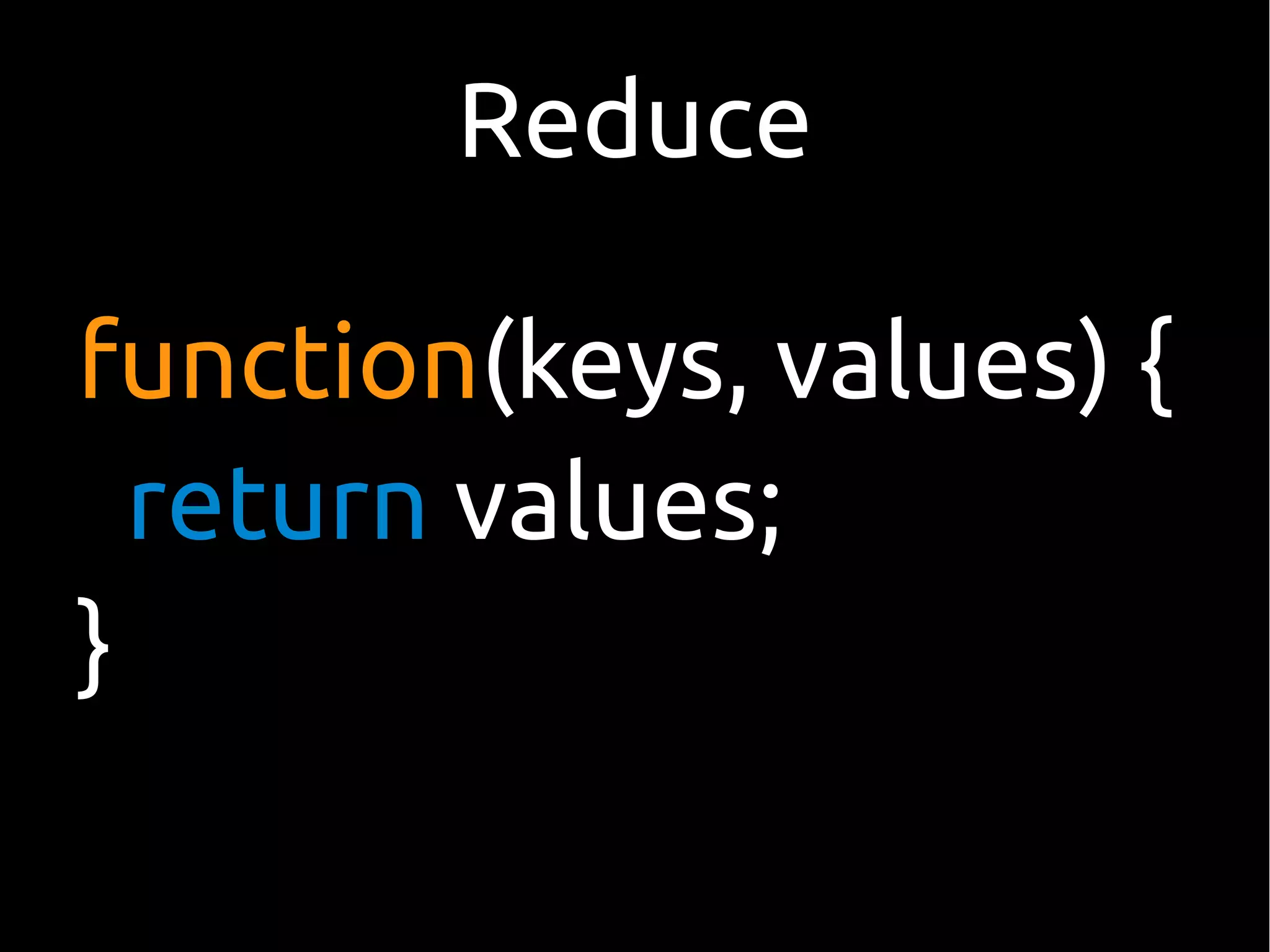 Reduce

function(keys, values) {
  return values;
}